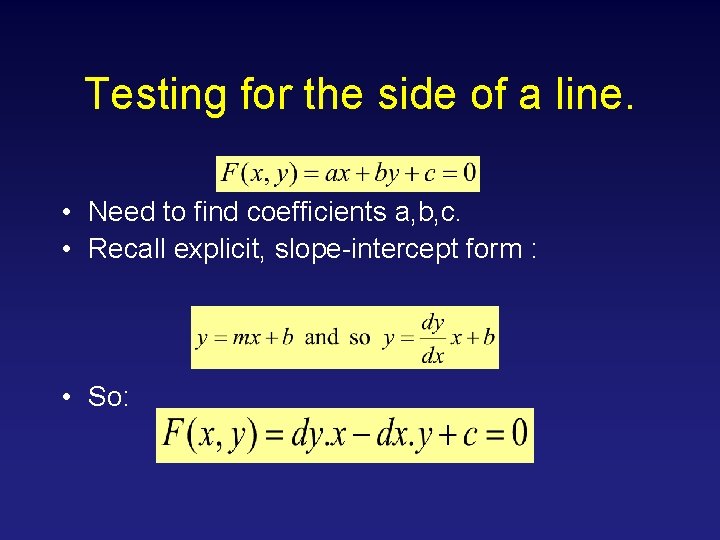 Testing for the side of a line.

$F(x, y) = ax + by + c = 0$

• Need to find coefficients a,b,c.
• Recall explicit, slope-intercept form :

$y = mx + b$ and so $y = \frac{dy}{dx}x + b$

• So:

$F(x, y) = dy.x - dx.y + c = 0$